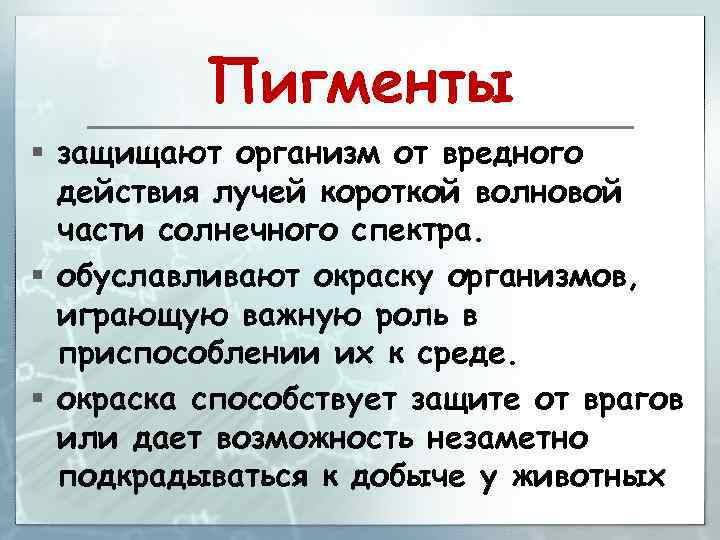 Пигменты

▪ защищают организм от вредного действия лучей короткой волновой части солнечного спектра.

▪ обуславливают окраску организмов, играющую важную роль в приспособлении их к среде.

▪ окраска способствует защите от врагов или дает возможность незаметно подкрадываться к добыче у животных